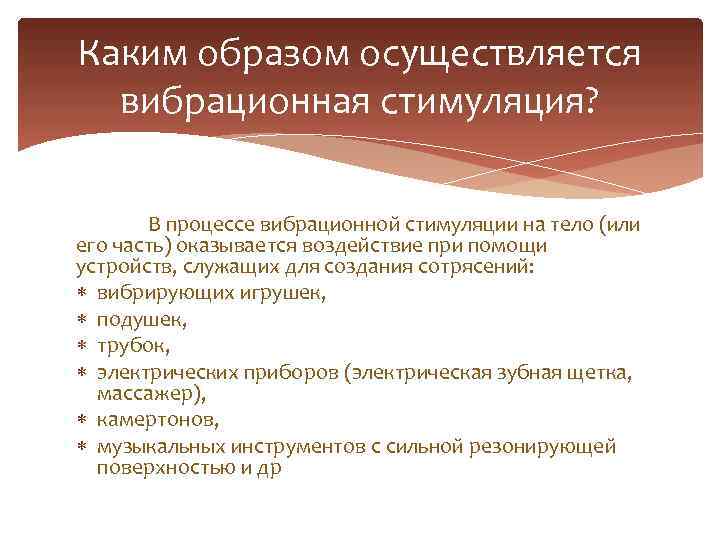 Каким образом осуществляется вибрационная стимуляция?

В процессе вибрационной стимуляции на тело (или его часть) оказывается воздействие при помощи устройств, служащих для создания сотрясений:
* вибрирующих игрушек,
* подушек,
* трубок,
* электрических приборов (электрическая зубная щетка, массажер),
* камертонов,
* музыкальных инструментов с сильной резонирующей поверхностью и др